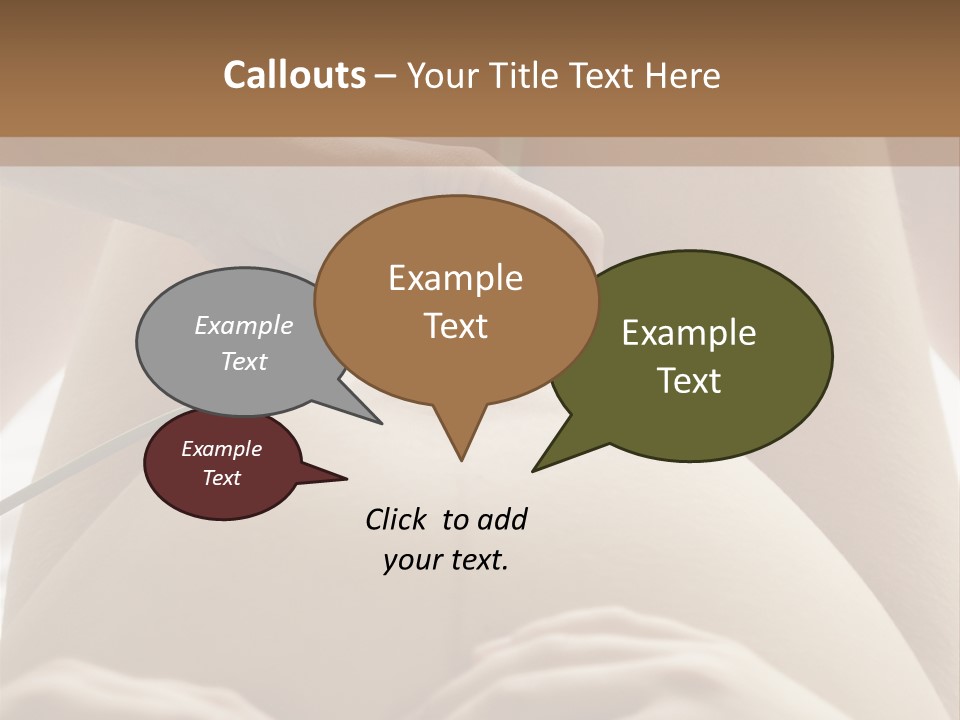 Callouts – Your Title Text Here

Example Text

Example Text

Example Text

Example Text

Click to add your text.